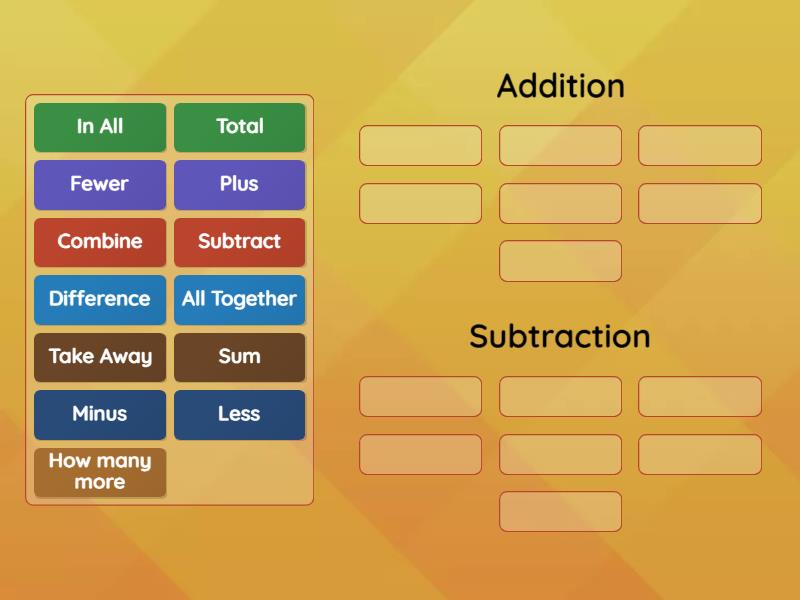 In All
Total
Fewer
Plus
Combine
Subtract
Difference
All Together
Take Away
Sum
Minus
Less
How many more

Addition

Subtraction